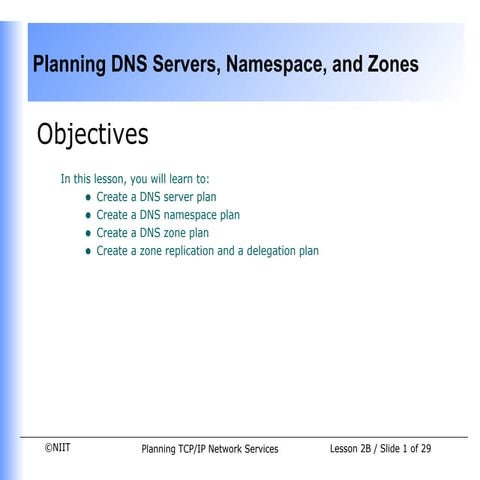 Planning DNS Servers, Namespace, and Zones

Objectives

In this lesson, you will learn to:

- Create a DNS server plan
- Create a DNS namespace plan
- Create a DNS zone plan
- Create a zone replication and a delegation plan

©NIIT Planning TCP/IP Network Services Lesson 2B / Slide 1 of 29